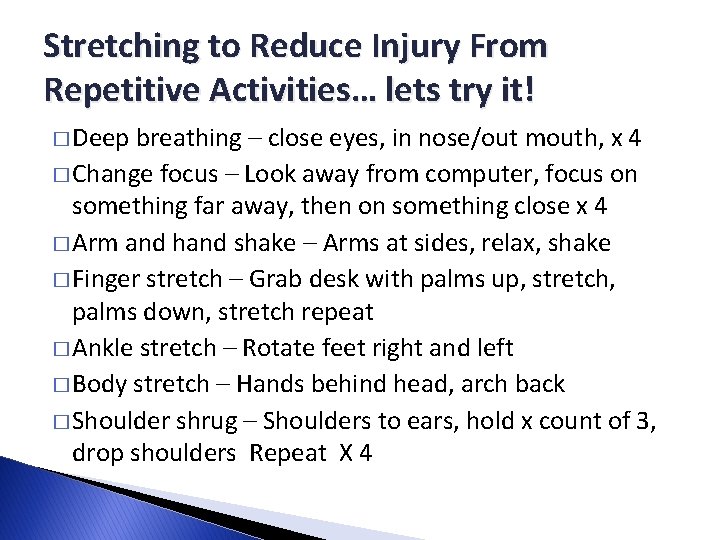 Stretching to Reduce Injury From Repetitive Activities… lets try it!

□ Deep breathing – close eyes, in nose/out mouth, x 4
□ Change focus – Look away from computer, focus on something far away, then on something close x 4
□ Arm and hand shake – Arms at sides, relax, shake
□ Finger stretch – Grab desk with palms up, stretch, palms down, stretch repeat
□ Ankle stretch – Rotate feet right and left
□ Body stretch – Hands behind head, arch back
□ Shoulder shrug – Shoulders to ears, hold x count of 3, drop shoulders Repeat X 4